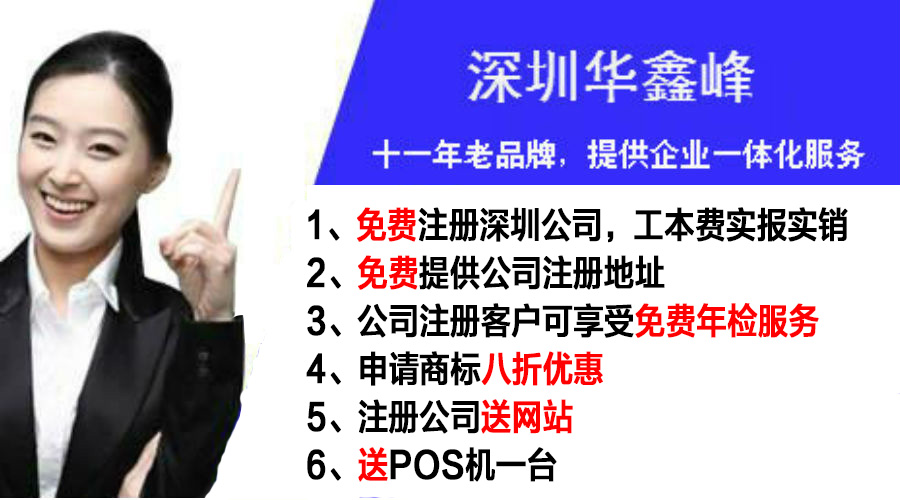 深圳华鑫峰

十一年老品牌，提供企业一体化服务

1、免费注册深圳公司，工本费实报实销
2、免费提供公司注册地址
3、公司注册客户可享受免费年检服务
4、申请商标八折优惠
5、注册公司送网站
6、送POS机一台